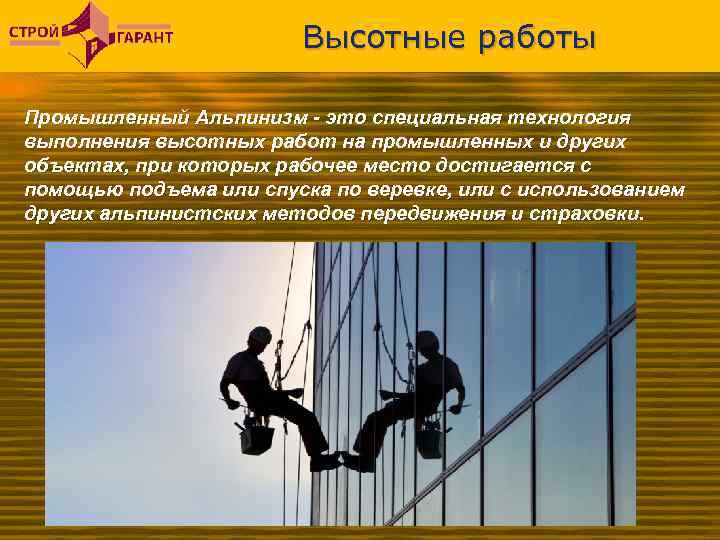 СТРОЙ ГАРАНТ

Высотные работы

Промышленный Альпинизм - это специальная технология выполнения высотных работ на промышленных и других объектах, при которых рабочее место достигается с помощью подъема или спуска по веревке, или с использованием других альпинистских методов передвижения и страховки.